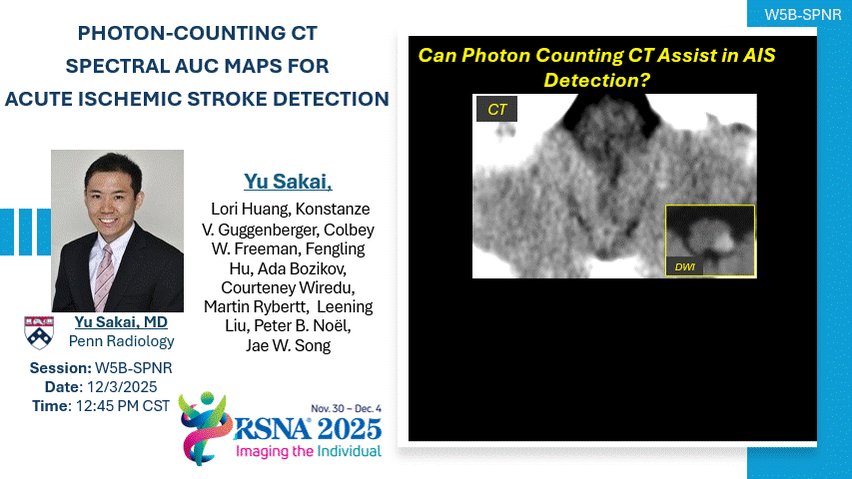 W5B-SPNR

PHOTON-COUNTING CT SPECTRAL AUC MAPS FOR ACUTE ISCHEMIC STROKE DETECTION

Yu Sakai,

Lori Huang, Konstanze V. Guggenberger, Colbey W. Freeman, Fengling Hu, Ada Bozikov, Courteney Wiredu, Martin Rybertt, Leening Liu, Peter B. Noël, Jae W. Song

Yu Sakai, MD
Penn Radiology

Session: W5B-SPNR
Date: 12/3/2025
Time: 12:45 PM CST

Nov. 30 – Dec. 4
RSNA 2025
Imaging the Individual

Can Photon Counting CT Assist in AIS Detection?

CT

DWI